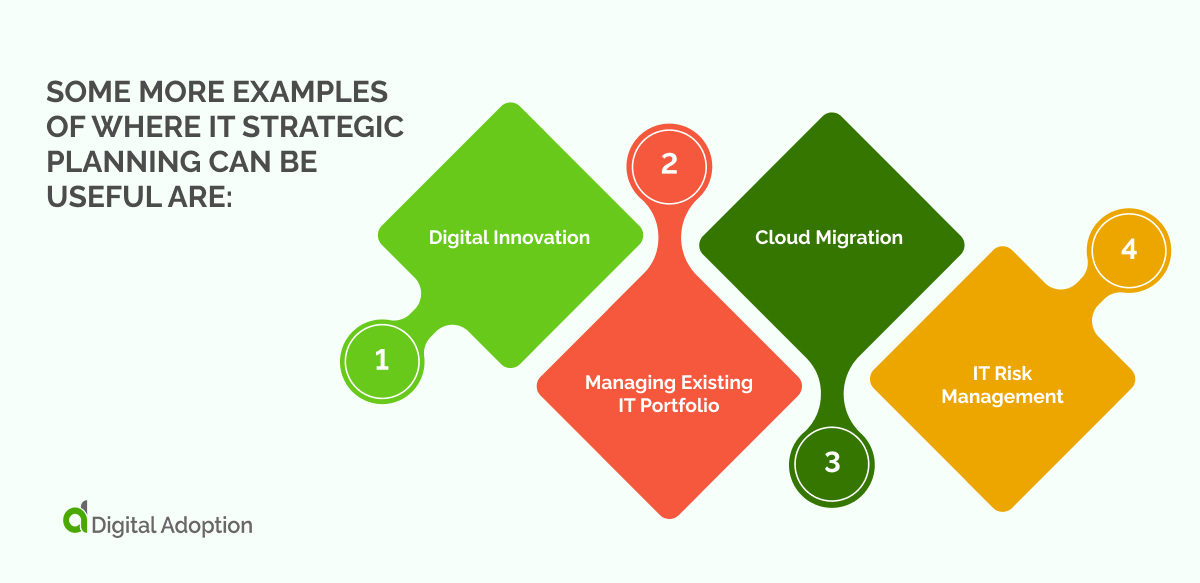 SOME MORE EXAMPLES OF WHERE IT STRATEGIC PLANNING CAN BE USEFUL ARE:

1
Digital Innovation

2
Managing Existing IT Portfolio

3
Cloud Migration

4
IT Risk Management

Digital Adoption